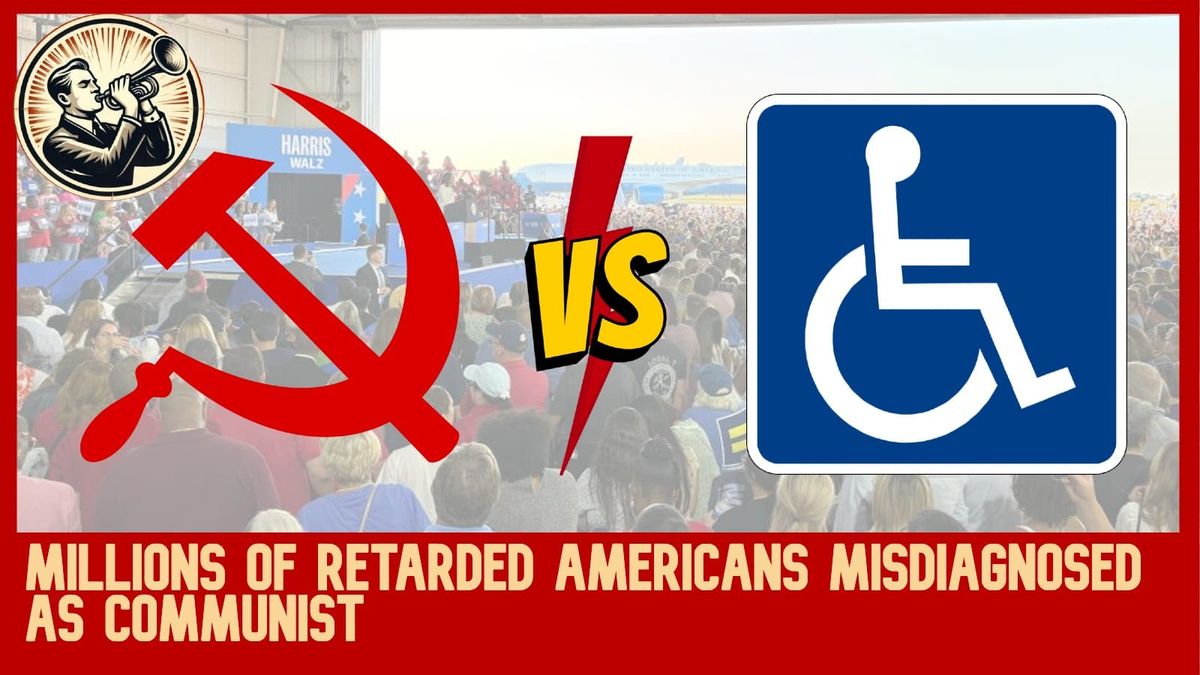 HARRIS
WALZ

VS

MILLIONS OF RETARDED AMERICANS MISDIAGNOSED AS COMMUNIST